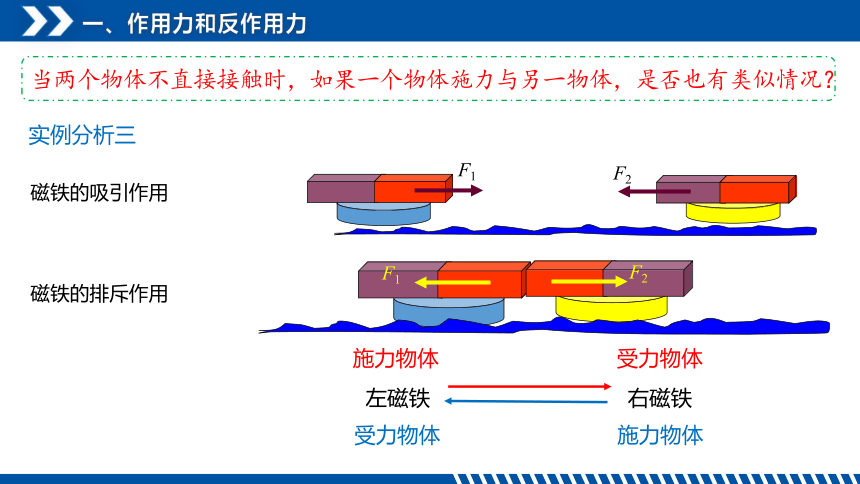 一、作用力和反作用力

当两个物体不直接接触时，如果一个物体施力与另一物体，是否也有类似情况？

实例分析三

磁铁的吸引作用

$F_1$

$F_2$

磁铁的排斥作用

$F_1$

$F_2$

施力物体　　受力物体

左磁铁　　右磁铁

受力物体　　施力物体